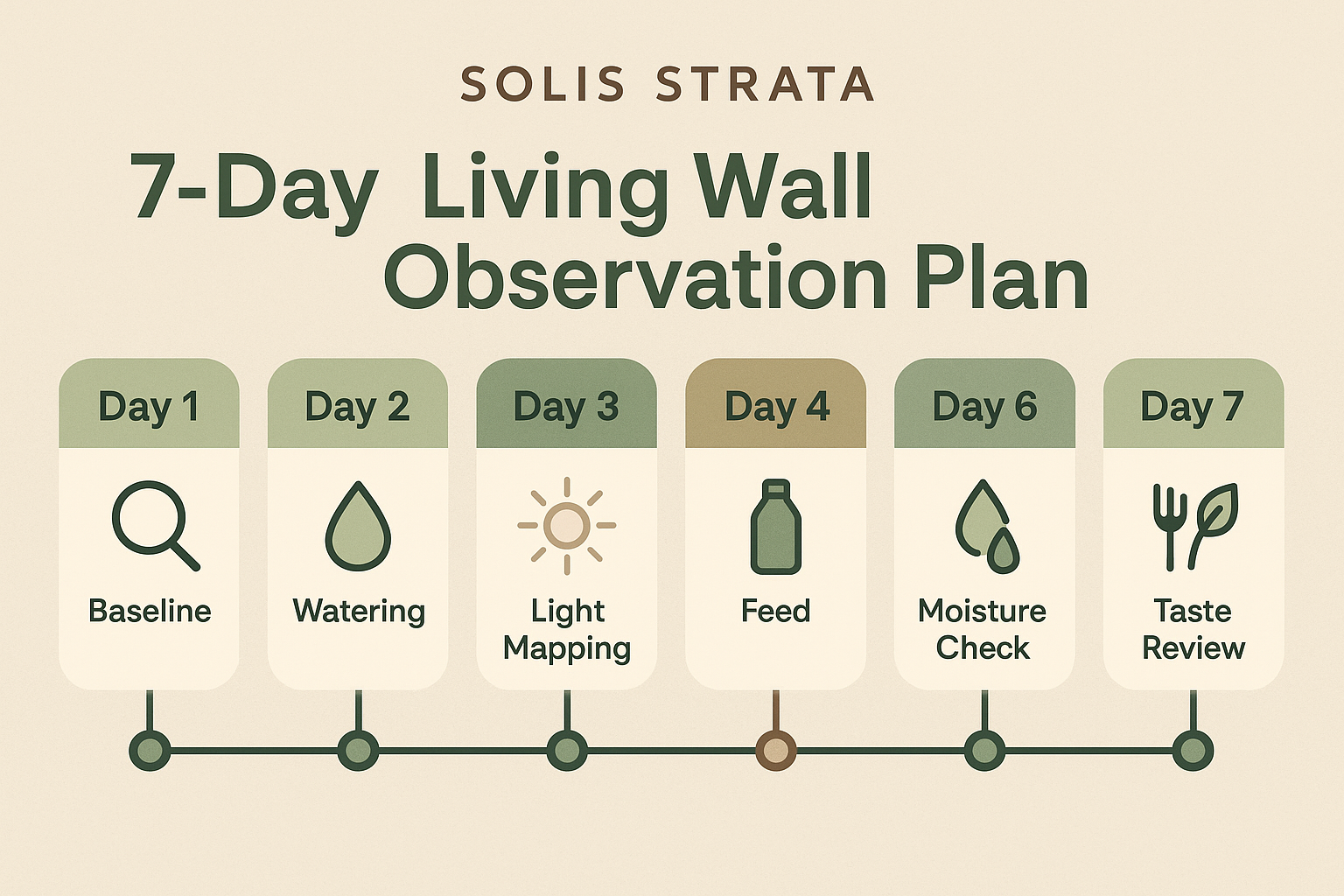 SOLIS STRATA

7-Day Living Wall Observation Plan

Day 1
Baseline

Day 2
Watering

Day 3
Light Mapping

Day 4
Feed

Day 6
Moisture Check

Day 7
Taste Review